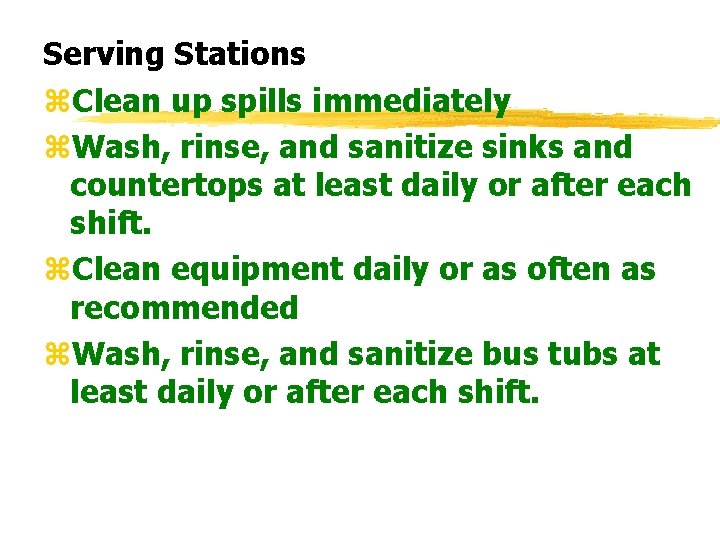 Serving Stations

⌘Clean up spills immediately

⌘Wash, rinse, and sanitize sinks and countertops at least daily or after each shift.

⌘Clean equipment daily or as often as recommended

⌘Wash, rinse, and sanitize bus tubs at least daily or after each shift.